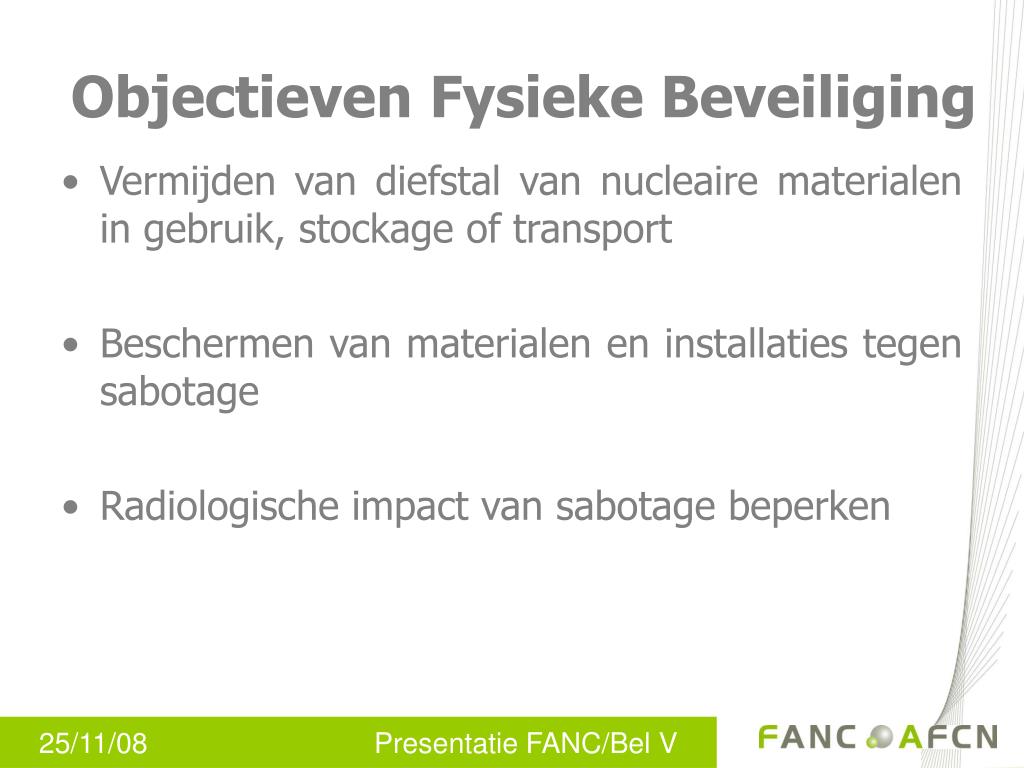 Objectieven Fysieke Beveiliging

• Vermijden van diefstal van nucleaire materialen in gebruik, stockage of transport

• Beschermen van materialen en installaties tegen sabotage

• Radiologische impact van sabotage beperken

25/11/08

Presentatie FANC/Bel V

FANC AFCN